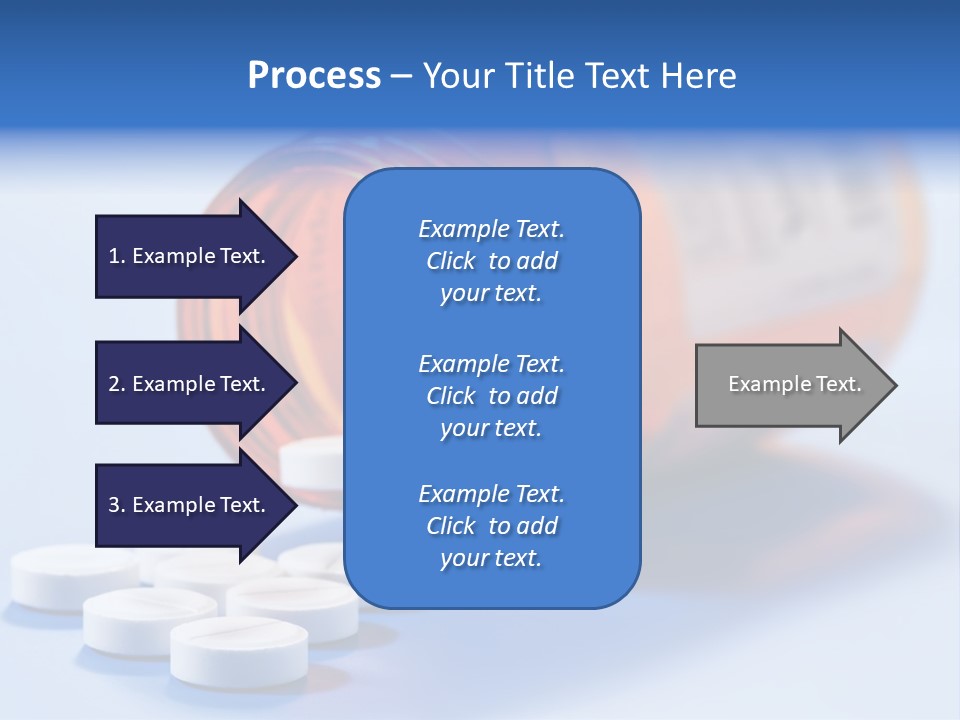 Process – Your Title Text Here

1. Example Text.

2. Example Text.

3. Example Text.

Example Text. Click to add your text.

Example Text. Click to add your text.

Example Text. Click to add your text.

Example Text.